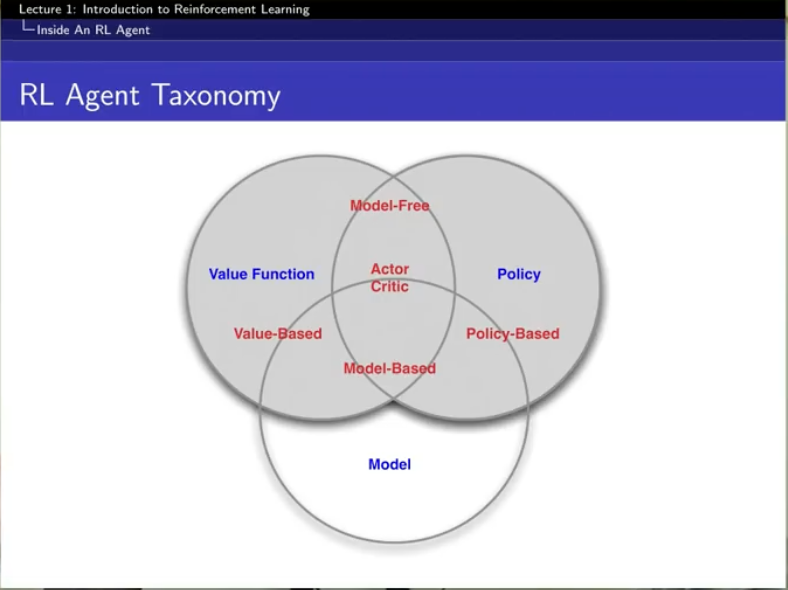 Lecture 1: Introduction to Reinforcement Learning
Inside An RL Agent

RL Agent Taxonomy

Model-Free

Value Function

Actor Critic

Policy

Value-Based

Policy-Based

Model-Based

Model